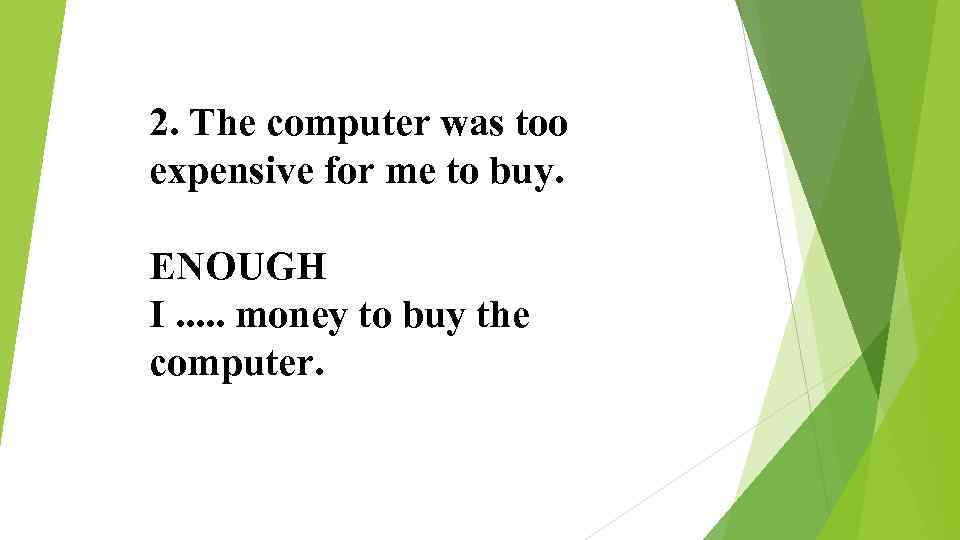 2. The computer was too expensive for me to buy.

ENOUGH
I ..... money to buy the computer.